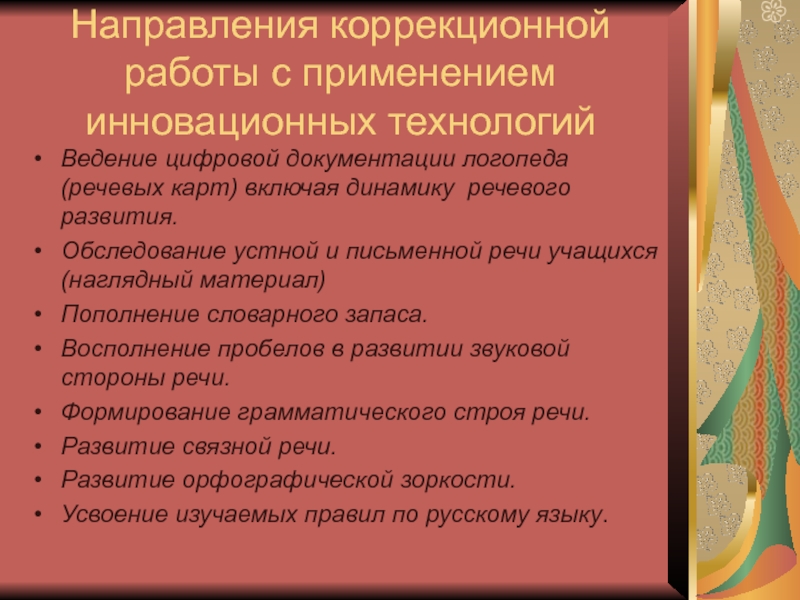 Направления коррекционной работы с применением инновационных технологий

• Ведение цифровой документации логопеда (речевых карт) включая динамику речевого развития.
• Обследование устной и письменной речи учащихся (наглядный материал)
• Пополнение словарного запаса.
• Восполнение пробелов в развитии звуковой стороны речи.
• Формирование грамматического строя речи.
• Развитие связной речи.
• Развитие орфографической зоркости.
• Усвоение изучаемых правил по русскому языку.